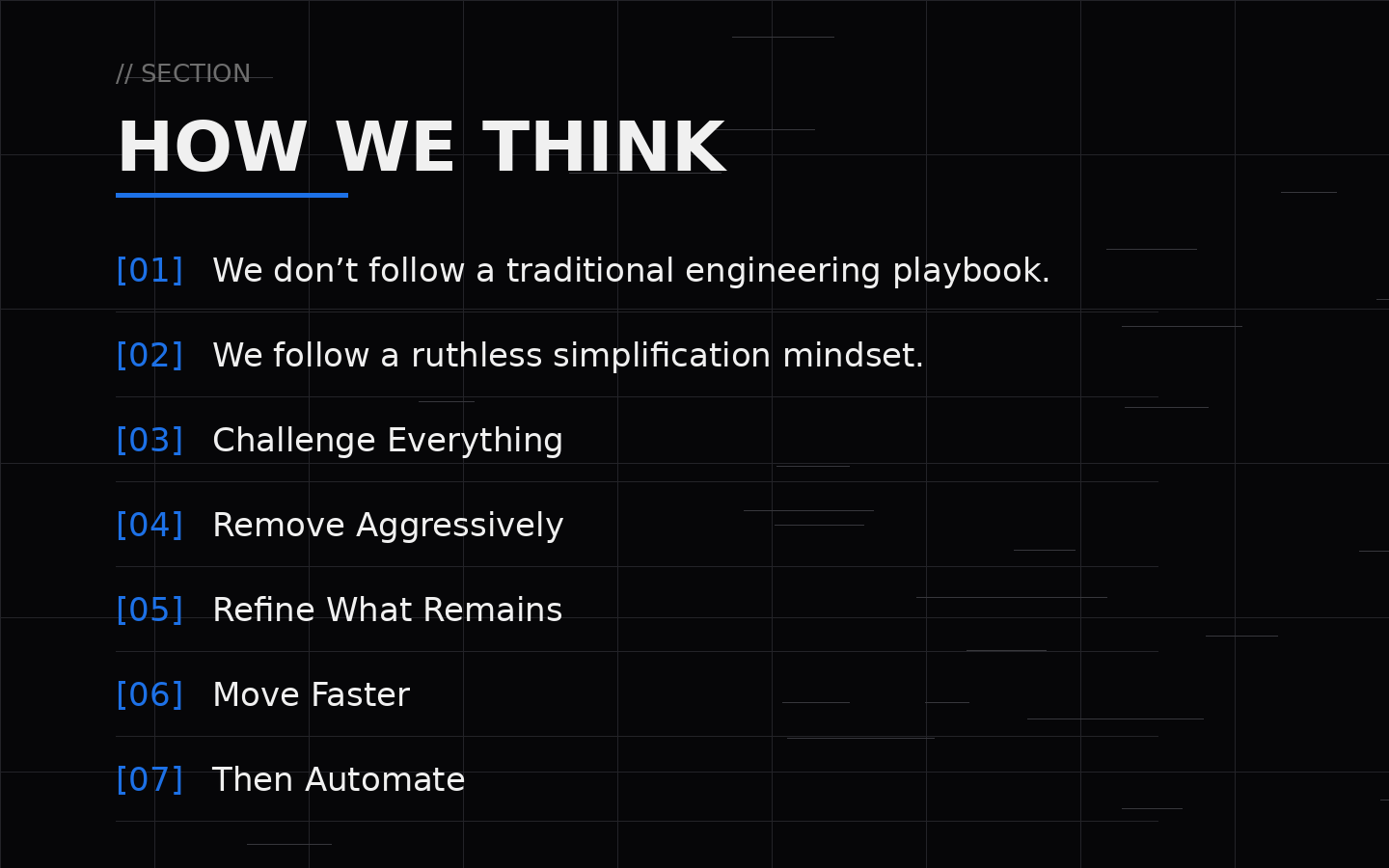 // SECTION

HOW WE THINK

[01] We don’t follow a traditional engineering playbook.

[02] We follow a ruthless simplification mindset.

[03] Challenge Everything

[04] Remove Aggressively

[05] Refine What Remains

[06] Move Faster

[07] Then Automate